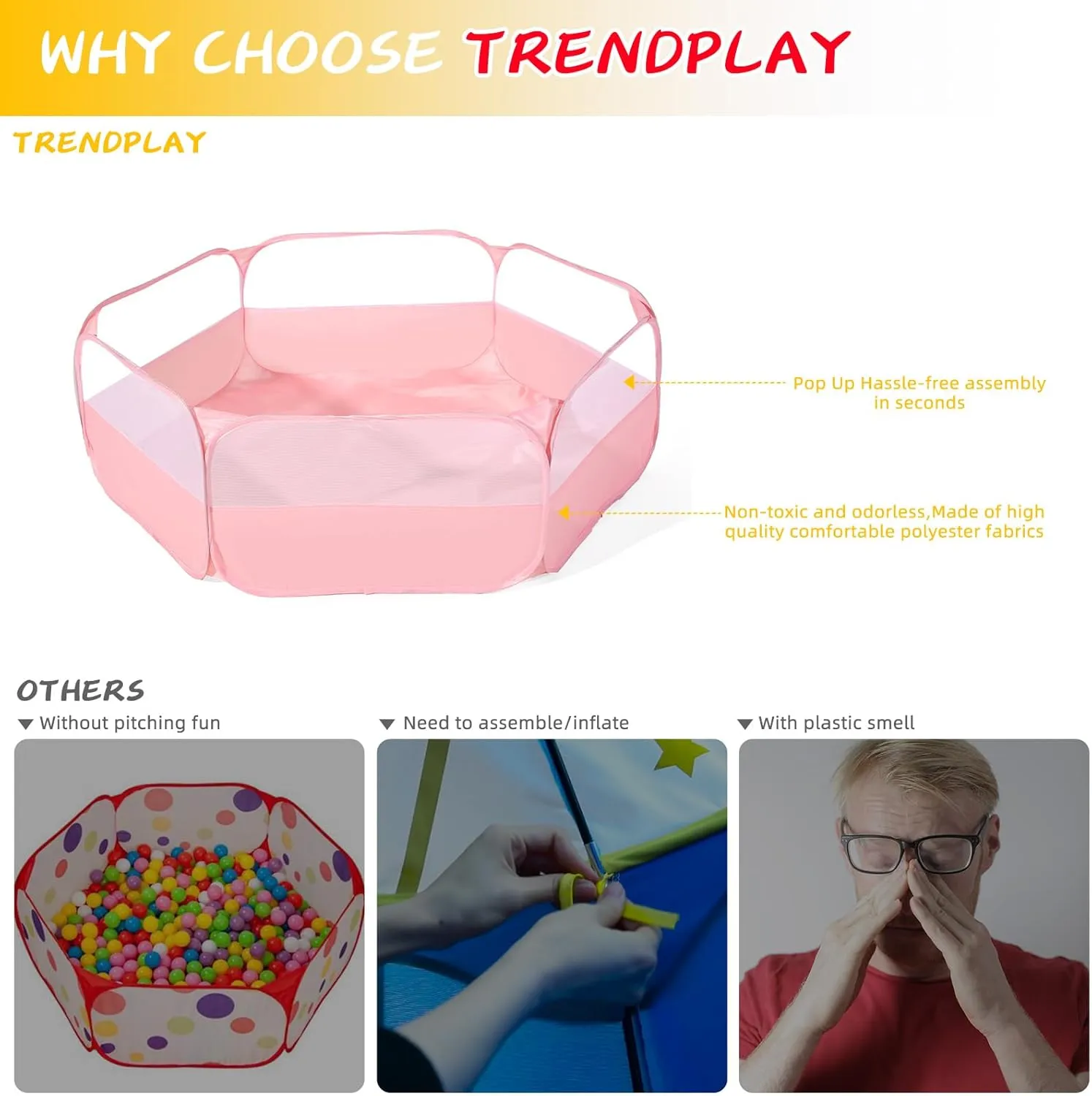 WHY CHOOSE TRENDPLAY

TRENDPLAY

Pop Up Hassle-free assembly in seconds

Non-toxic and odorless,Made of high quality comfortable polyester fabrics

OTHERS

▼ Without pitching fun

▼ Need to assemble/inflate

▼ With plastic smell